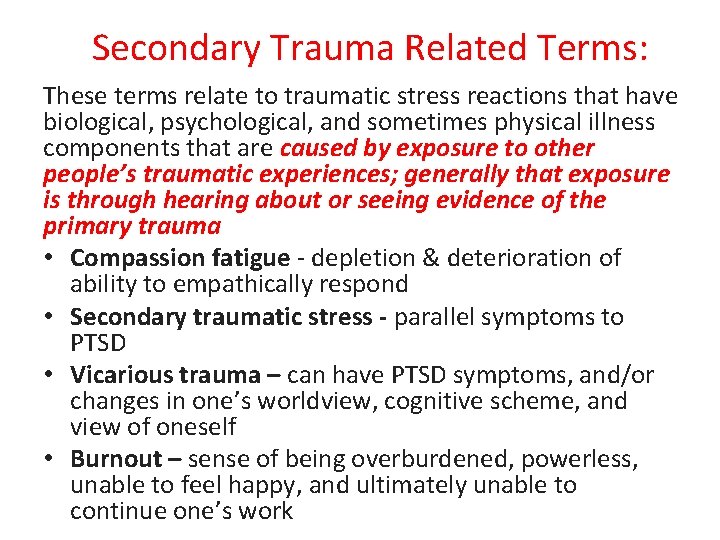 Secondary Trauma Related Terms:

These terms relate to traumatic stress reactions that have biological, psychological, and sometimes physical illness components that are caused by exposure to other people's traumatic experiences; generally that exposure is through hearing about or seeing evidence of the primary trauma

• Compassion fatigue - depletion & deterioration of ability to empathically respond
• Secondary traumatic stress - parallel symptoms to PTSD
• Vicarious trauma – can have PTSD symptoms, and/or changes in one's worldview, cognitive scheme, and view of oneself
• Burnout – sense of being overburdened, powerless, unable to feel happy, and ultimately unable to continue one's work